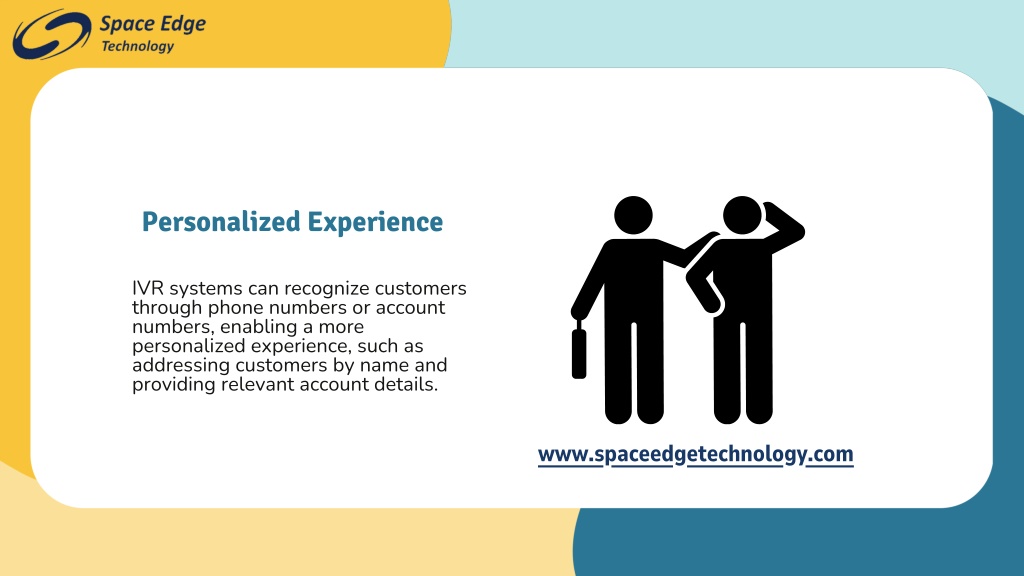 Space Edge
Technology

Personalized Experience

IVR systems can recognize customers through phone numbers or account numbers, enabling a more personalized experience, such as addressing customers by name and providing relevant account details.

www.spaceedgetechnology.com